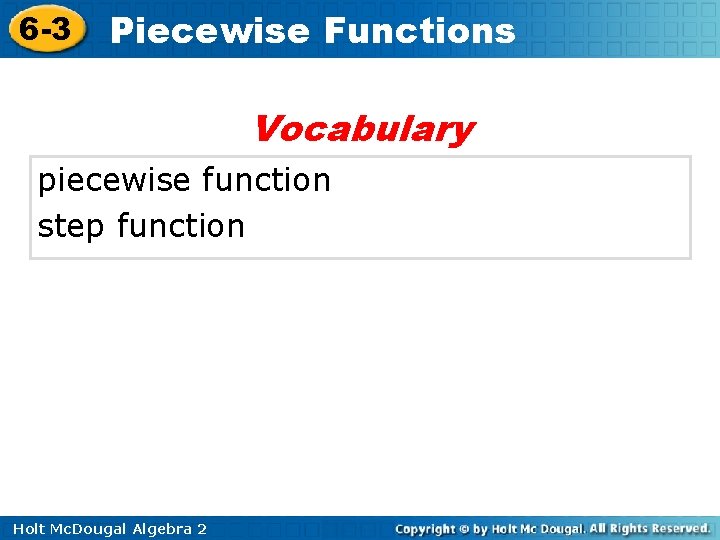 6-3 Piecewise Functions

Vocabulary

piecewise function
step function

Holt McDougal Algebra 2

Copyright © by Holt Mc Dougal. All Rights Reserved.